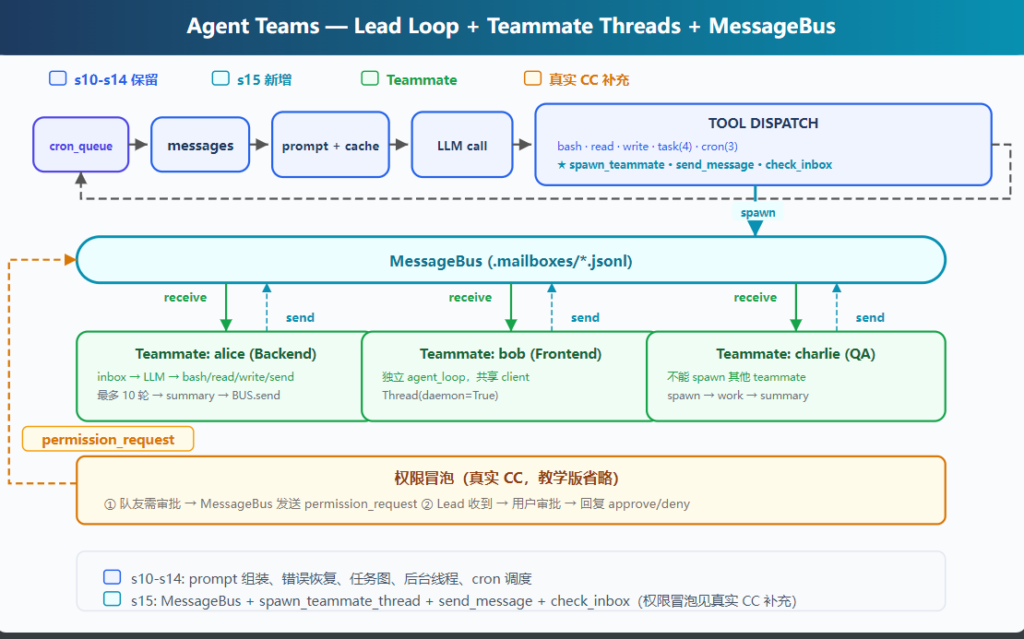 Agent Teams — Lead Loop + Teammate Threads + MessageBus

s10-s14 保留
s15 新增
Teammate
真实 CC 补充

cron_queue
messages
prompt + cache
LLM call

TOOL DISPATCH
bash · read · write · task(4) · cron(3)
★ spawn_teammate · send_message · check_inbox

spawn

MessageBus (.mailboxes/*.jsonl)

receive
send
receive
send
receive
send

Teammate: alice (Backend)
inbox → LLM → bash/read/write/send
最多 10 轮 → summary → BUS.send

Teammate: bob (Frontend)
独立 agent_loop，共享 client
Thread(daemon=True)

Teammate: charlie (QA)
不能 spawn 其他 teammate
spawn → work → summary

permission_request

权限冒泡（真实 CC，教学版省略）
① 队友需审批 → MessageBus 发送 permission_request ② Lead 收到 → 用户审批 → 回复 approve/deny

s10-s14: prompt 组装、错误恢复、任务图、后台线程、cron 调度
s15: MessageBus + spawn_teammate_thread + send_message + check_inbox（权限冒泡见真实 CC 补充）